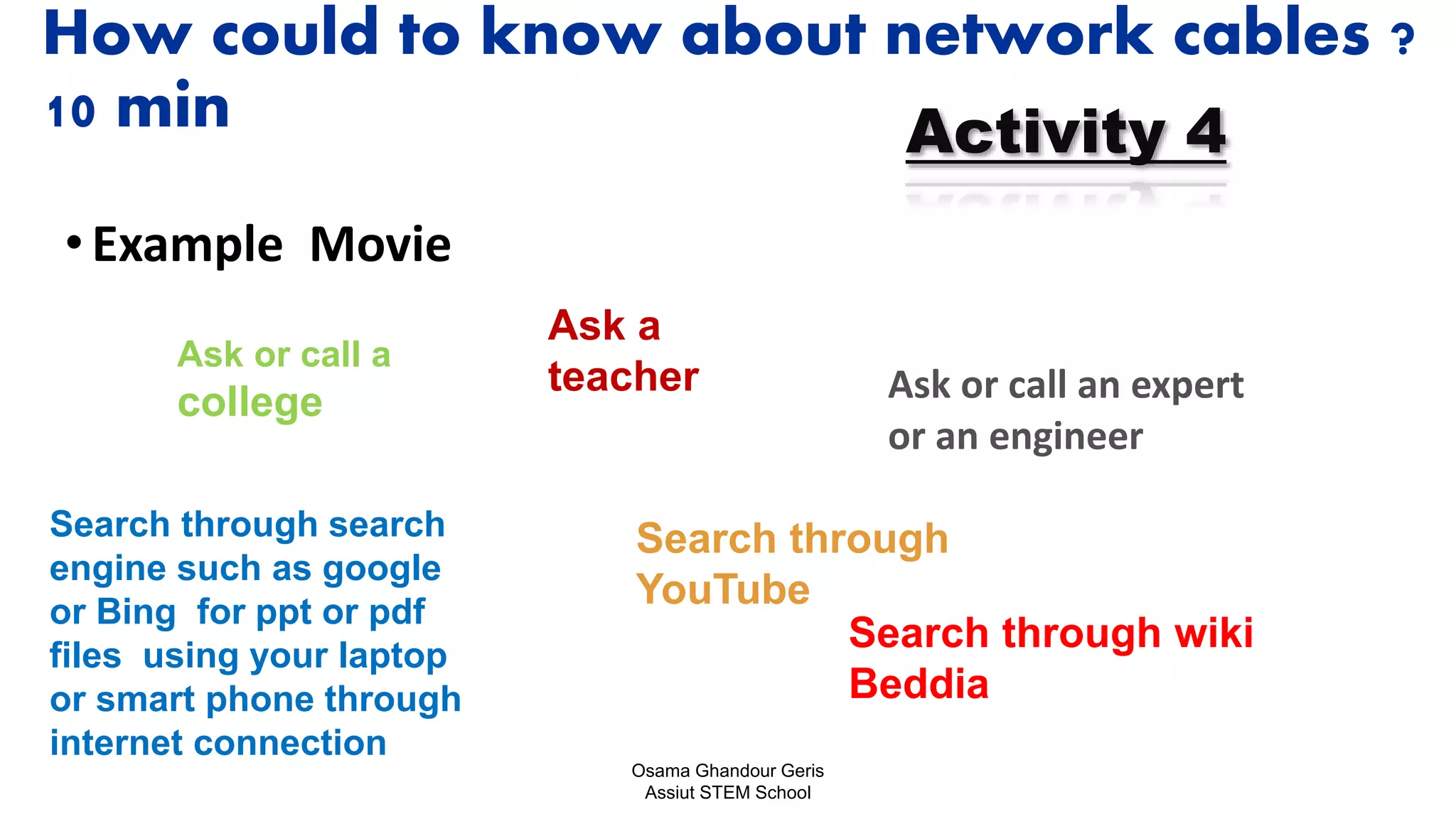 How could to know about network cables ?
10 min

Activity 4

• Example Movie

Ask or call a college

Ask a teacher

Ask or call an expert or an engineer

Search through search engine such as google or Bing for ppt or pdf files using your laptop or smart phone through internet connection

Search through YouTube

Search through wiki Beddia

Osama Ghandour Geris
Assiut STEM School